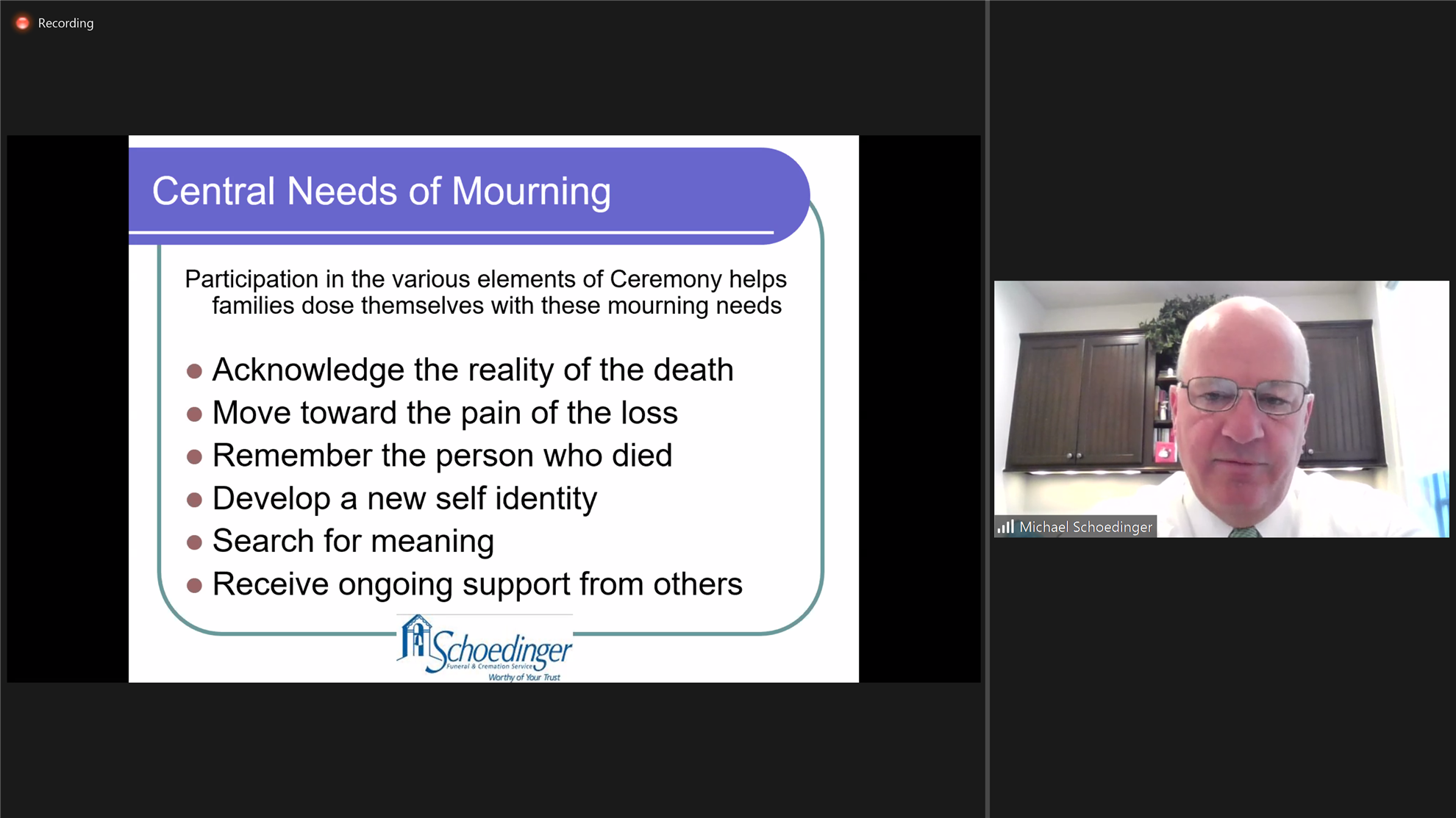 Recording

Central Needs of Mourning

Participation in the various elements of Ceremony helps families dose themselves with these mourning needs

- Acknowledge the reality of the death
- Move toward the pain of the loss
- Remember the person who died
- Develop a new self identity
- Search for meaning
- Receive ongoing support from others

Schoedinger
Funeral & Cremation Service
Worthy of Your Trust

Michael Schoedinger